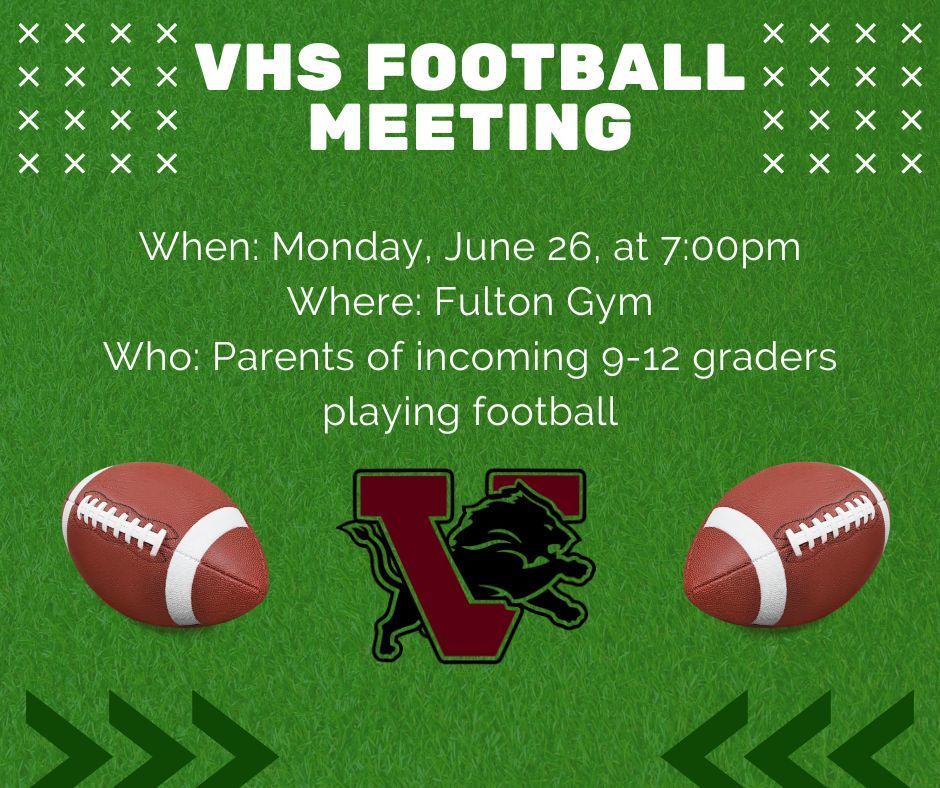 VHS FOOTBALL MEETING

When: Monday, June 26, at 7:00pm
Where: Fulton Gym
Who: Parents of incoming 9-12 graders playing football

V